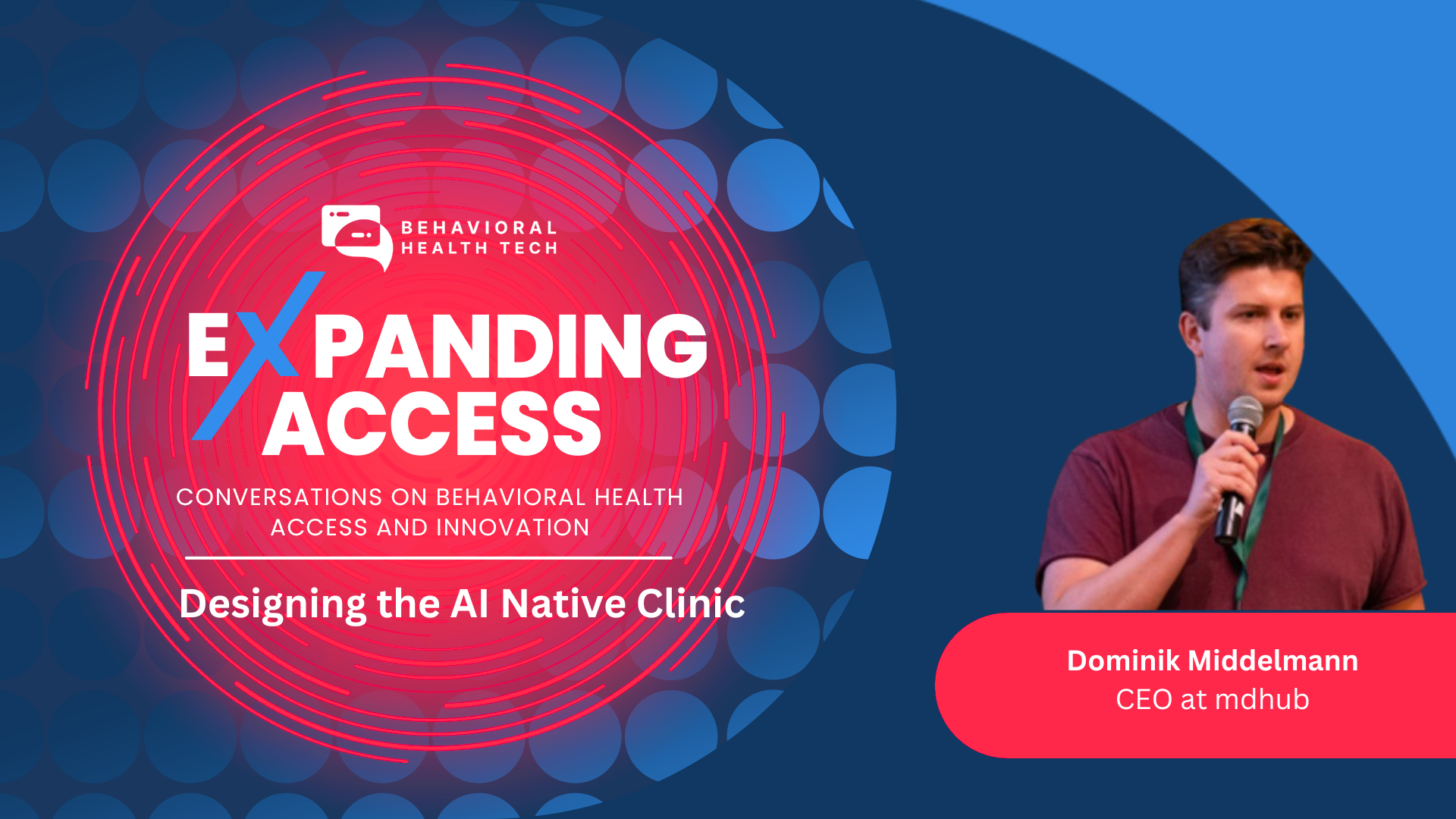 BEHAVIORAL HEALTH TECH

EXPANDING ACCESS

CONVERSATIONS ON BEHAVIORAL HEALTH ACCESS AND INNOVATION

Designing the AI Native Clinic

Dominik Middelmann
CEO at mdhub